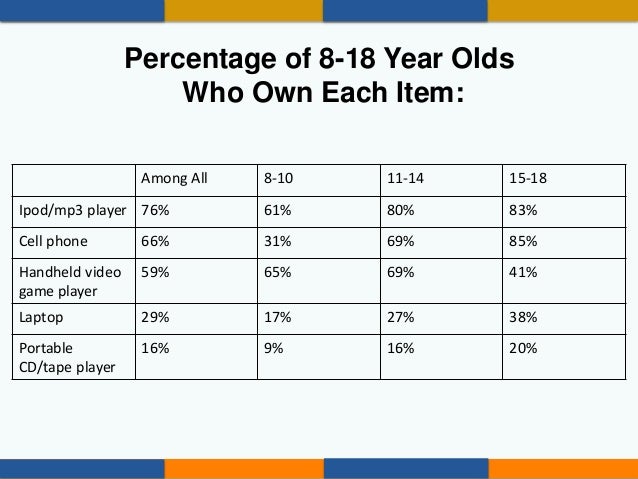 Percentage of 8-18 Year Olds Who Own Each Item:

| | Among All | 8-10 | 11-14 | 15-18 |
|---|---|---|---|---|
| Ipod/mp3 player | 76% | 61% | 80% | 83% |
| Cell phone | 66% | 31% | 69% | 85% |
| Handheld video game player | 59% | 65% | 69% | 41% |
| Laptop | 29% | 17% | 27% | 38% |
| Portable CD/tape player | 16% | 9% | 16% | 20% |